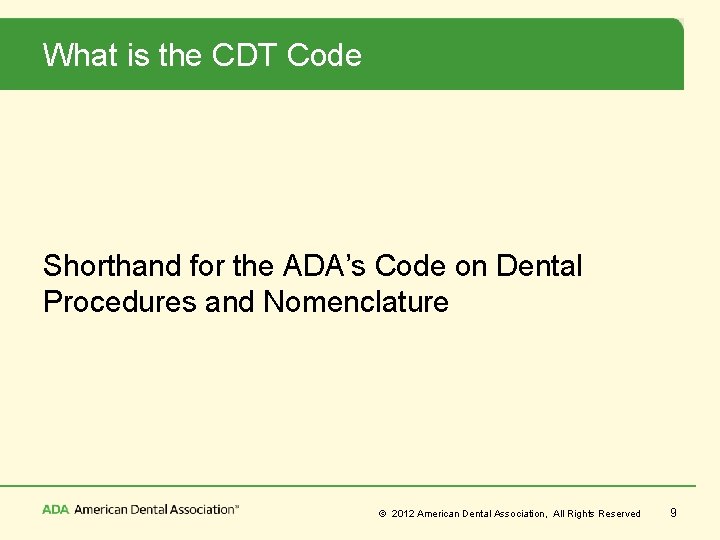 What is the CDT Code

Shorthand for the ADA's Code on Dental Procedures and Nomenclature

ADA American Dental Association™

© 2012 American Dental Association, All Rights Reserved 9